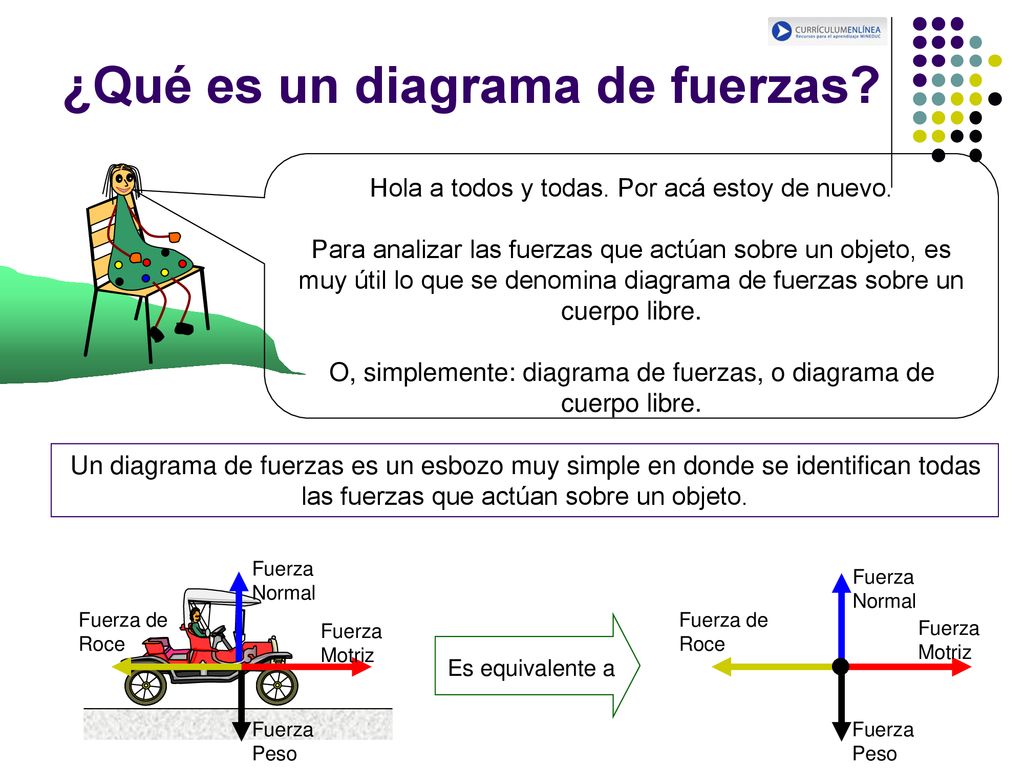 CURRÍCULUMENLÍNEA
Recursos para el aprendizaje MINEDUC

¿Qué es un diagrama de fuerzas?

Hola a todos y todas. Por acá estoy de nuevo.

Para analizar las fuerzas que actúan sobre un objeto, es muy útil lo que se denomina diagrama de fuerzas sobre un cuerpo libre.

O, simplemente: diagrama de fuerzas, o diagrama de cuerpo libre.

Un diagrama de fuerzas es un esbozo muy simple en donde se identifican todas las fuerzas que actúan sobre un objeto.

Fuerza Normal
Fuerza de Roce
Fuerza Motriz
Fuerza Peso

Es equivalente a

Fuerza Normal
Fuerza de Roce
Fuerza Motriz
Fuerza Peso